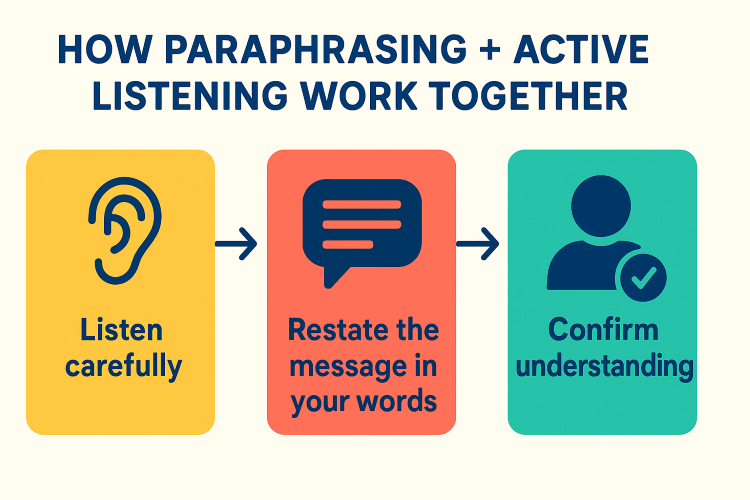 HOW PARAPHRASING + ACTIVE LISTENING WORK TOGETHER

Listen carefully

Restate the message in your words

Confirm understanding